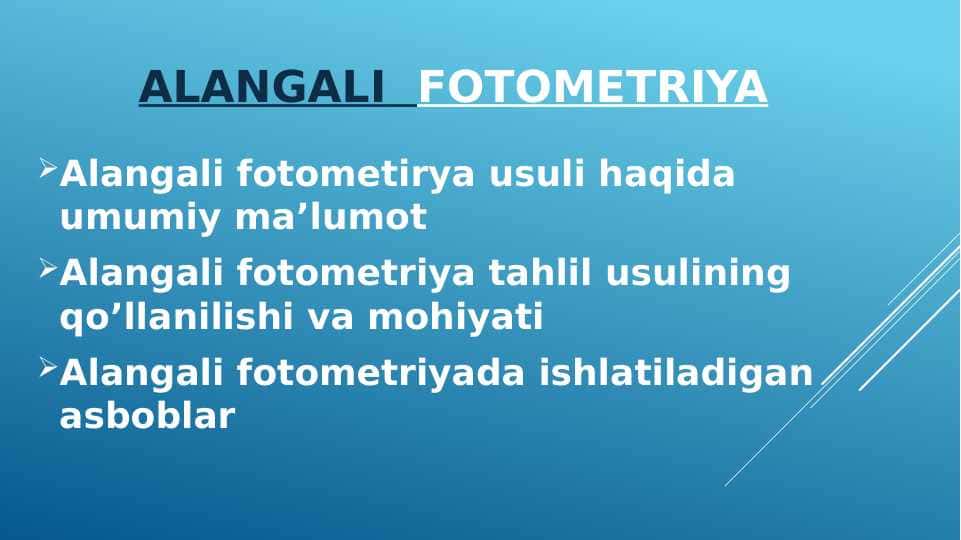 ALANGALI FOTOMETRIYA

➢Alangali fotometirya usuli haqida umumiy ma’lumot

➢Alangali fotometriya tahlil usulining qo’llanilishi va mohiyati

➢Alangali fotometriyada ishlatiladigan asboblar